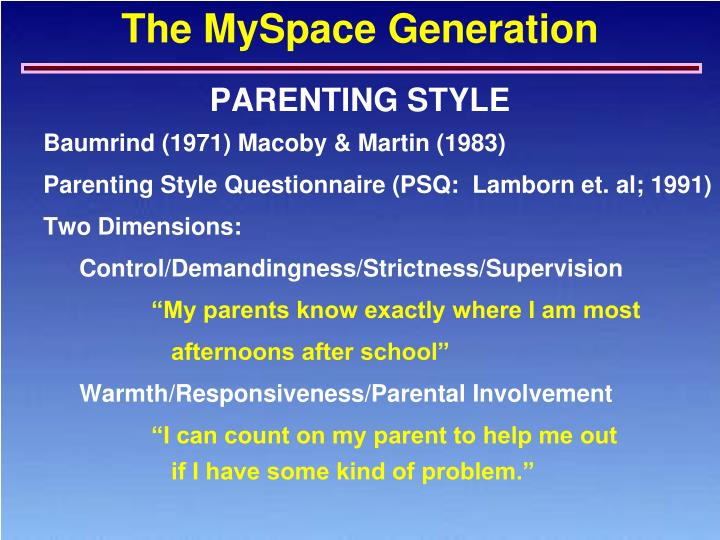 The MySpace Generation

PARENTING STYLE

Baumrind (1971) Macoby & Martin (1983)

Parenting Style Questionnaire (PSQ: Lamborn et. al; 1991)

Two Dimensions:

Control/Demandingness/Strictness/Supervision

“My parents know exactly where I am most afternoons after school”

Warmth/Responsiveness/Parental Involvement

“I can count on my parent to help me out if I have some kind of problem.”